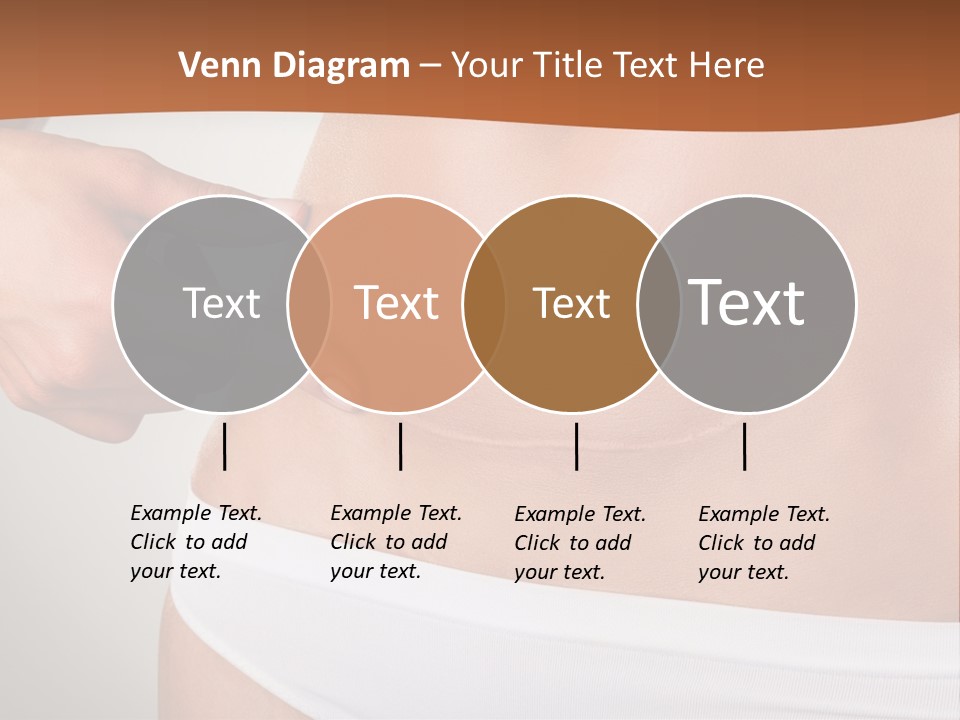 Venn Diagram – Your Title Text Here

Text

Text

Text

Text

Example Text. Click to add your text.

Example Text. Click to add your text.

Example Text. Click to add your text.

Example Text. Click to add your text.